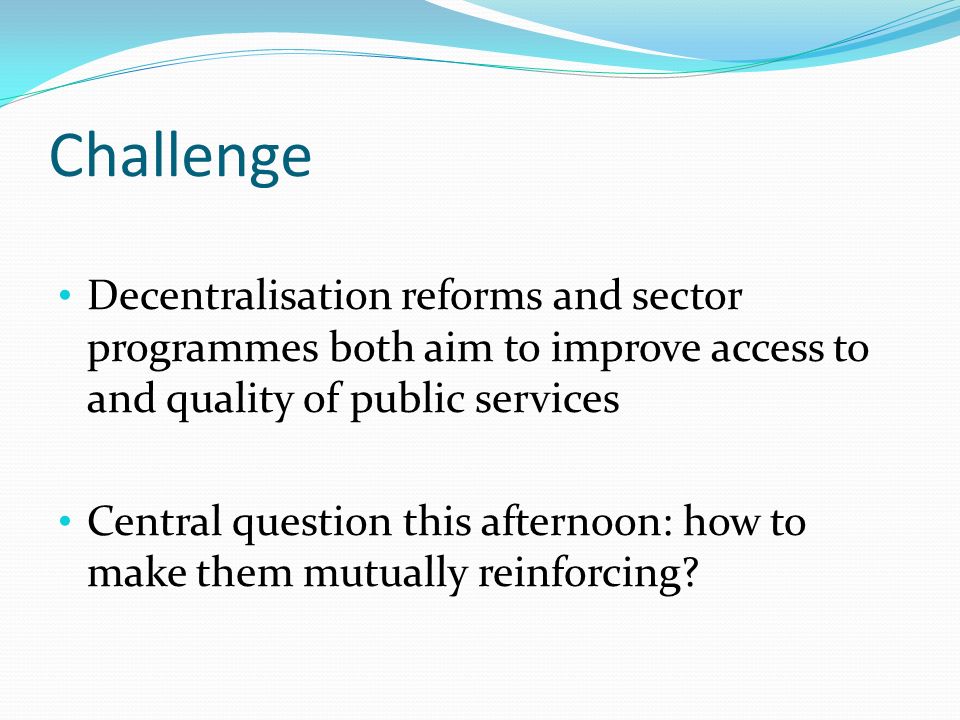 Challenge

• Decentralisation reforms and sector programmes both aim to improve access to and quality of public services

• Central question this afternoon: how to make them mutually reinforcing?